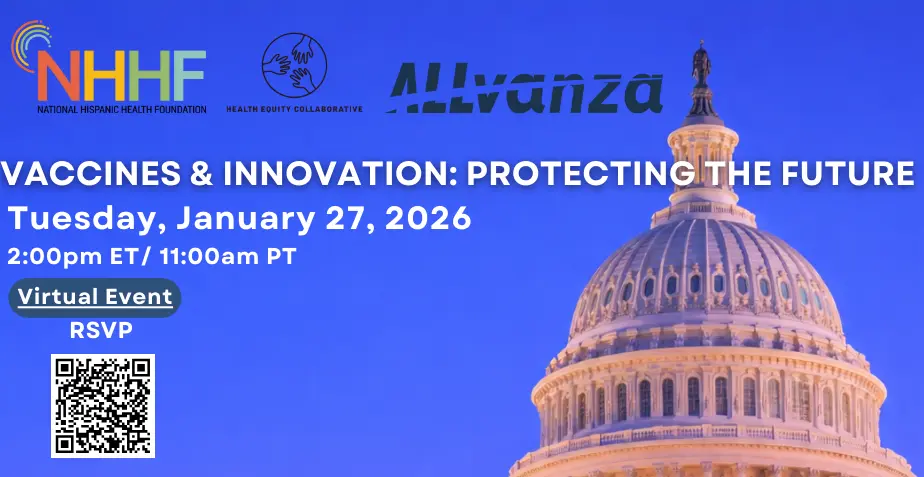 NHHF
NATIONAL HISPANIC HEALTH FOUNDATION

HEALTH EQUITY COLLABORATIVE

ALLvanza

VACCINES & INNOVATION: PROTECTING THE FUTURE

Tuesday, January 27, 2026

2:00pm ET/ 11:00am PT

Virtual Event

RSVP